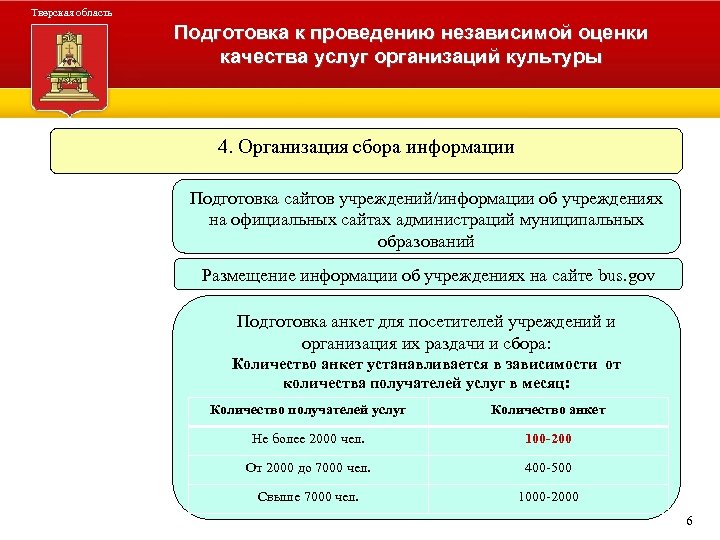 Тверская область

Подготовка к проведению независимой оценки качества услуг организаций культуры

4. Организация сбора информации

Подготовка сайтов учреждений/информации об учреждениях на официальных сайтах администраций муниципальных образований

Размещение информации об учреждениях на сайте bus.gov

Подготовка анкет для посетителей учреждений и организация их раздачи и сбора:
Количество анкет устанавливается в зависимости от количества получателей услуг в месяц:

| Количество получателей услуг | Количество анкет |
|---|---|
| Не более 2000 чел. | 100-200 |
| От 2000 до 7000 чел. | 400-500 |
| Свыше 7000 чел. | 1000-2000 |

6